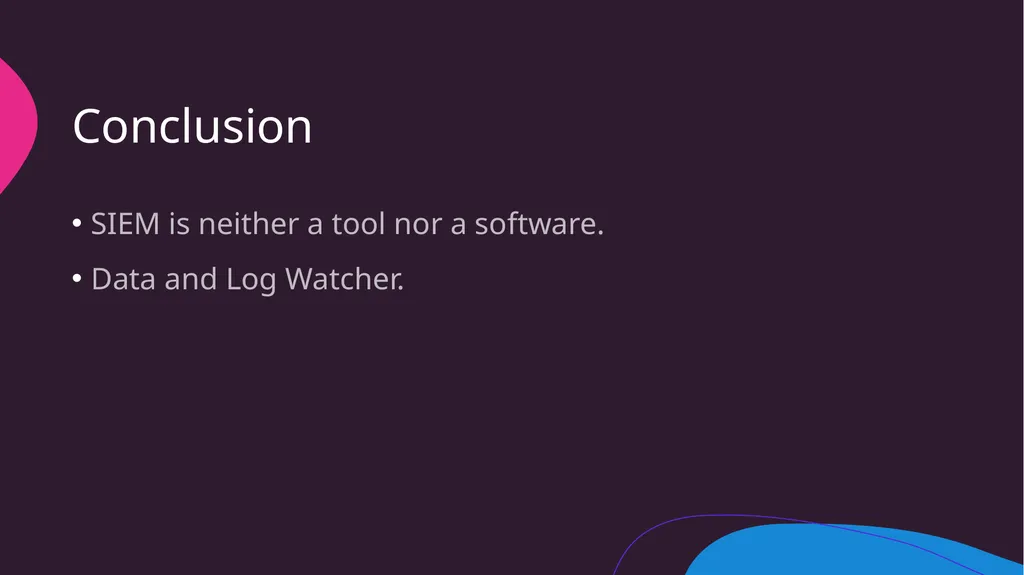 Conclusion

• SIEM is neither a tool nor a software.

• Data and Log Watcher.